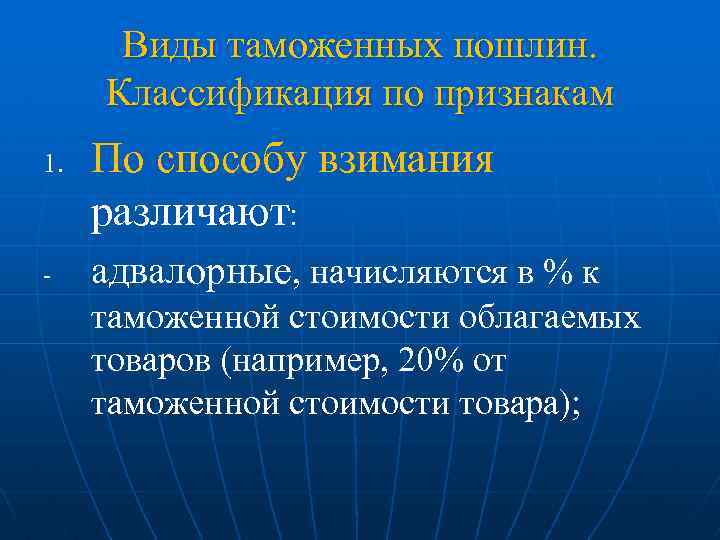 Виды таможенных пошлин. Классификация по признакам

1. По способу взимания различают:

- адвалорные, начисляются в % к таможенной стоимости облагаемых товаров (например, 20% от таможенной стоимости товара);